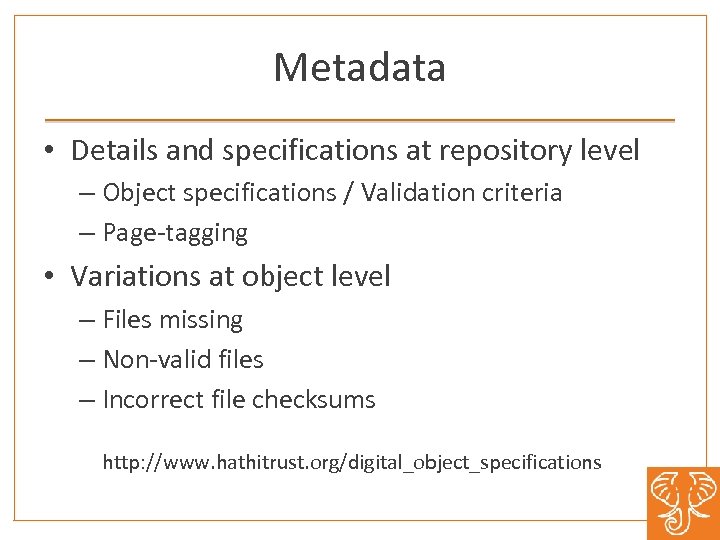 Metadata

• Details and specifications at repository level
– Object specifications / Validation criteria
– Page-tagging

• Variations at object level
– Files missing
– Non-valid files
– Incorrect file checksums

http://www.hathitrust.org/digital_object_specifications